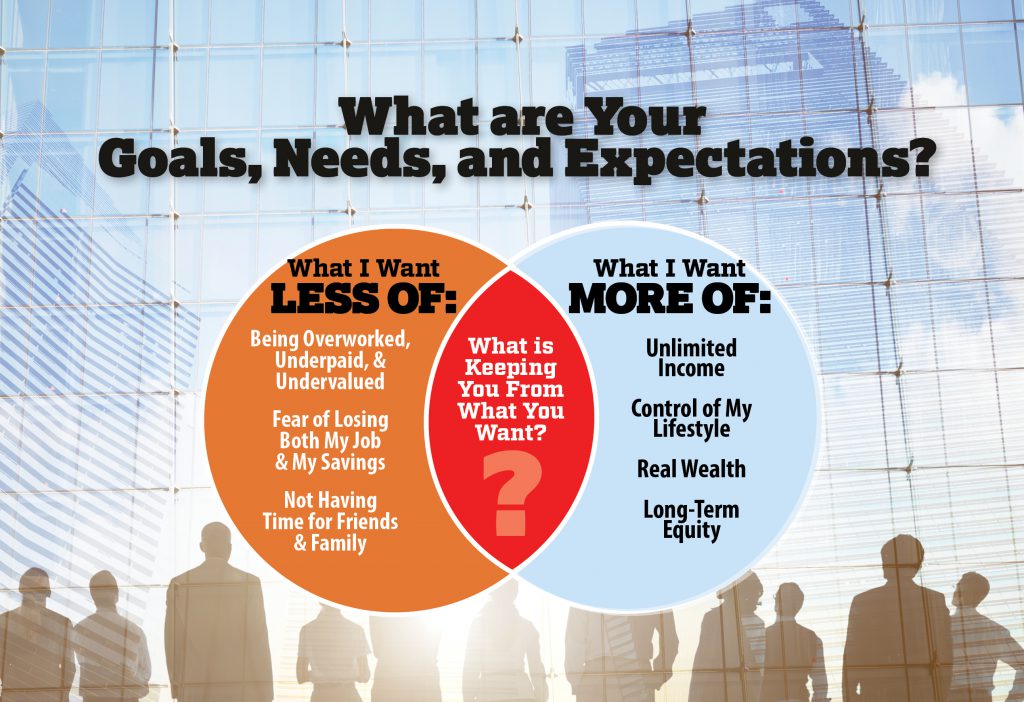 What are Your Goals, Needs, and Expectations?

What I Want
LESS OF:

Being Overworked, Underpaid, & Undervalued

Fear of Losing Both My Job & My Savings

Not Having Time for Friends & Family

What is Keeping You From What You Want?

?

What I Want
MORE OF:

Unlimited Income

Control of My Lifestyle

Real Wealth

Long-Term Equity